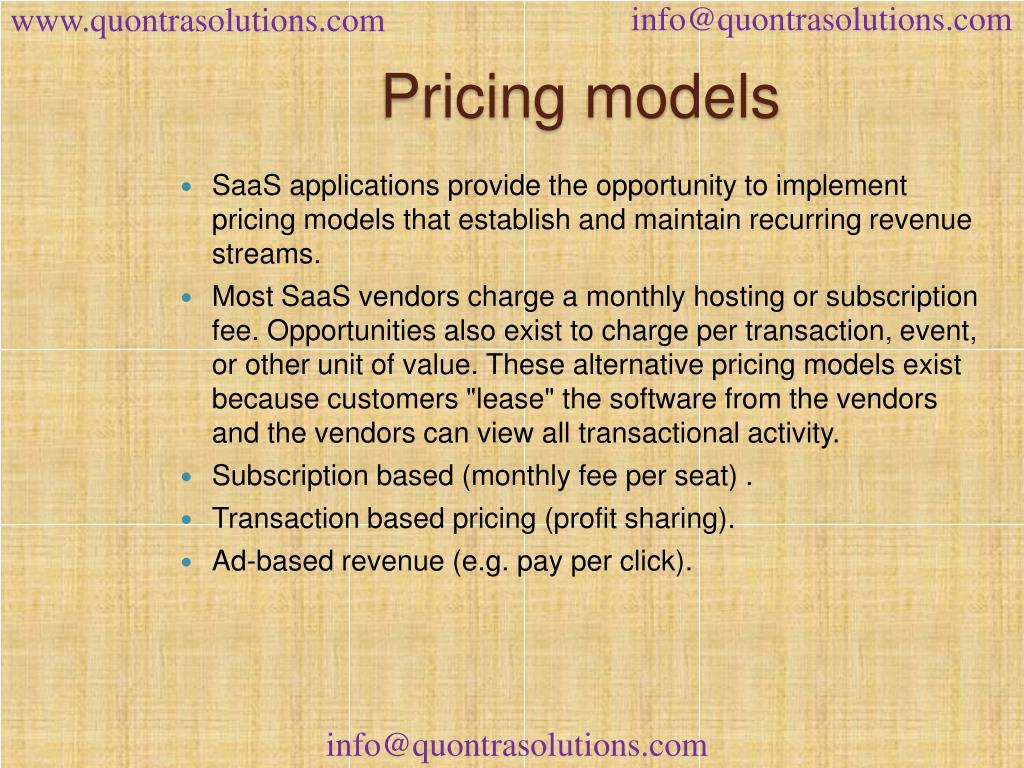 www.quontrasolutions.com

info@quontrasolutions.com

Pricing models

- SaaS applications provide the opportunity to implement pricing models that establish and maintain recurring revenue streams.
- Most SaaS vendors charge a monthly hosting or subscription fee. Opportunities also exist to charge per transaction, event, or other unit of value. These alternative pricing models exist because customers "lease" the software from the vendors and the vendors can view all transactional activity.
- Subscription based (monthly fee per seat) .
- Transaction based pricing (profit sharing).
- Ad-based revenue (e.g. pay per click).

info@quontrasolutions.com